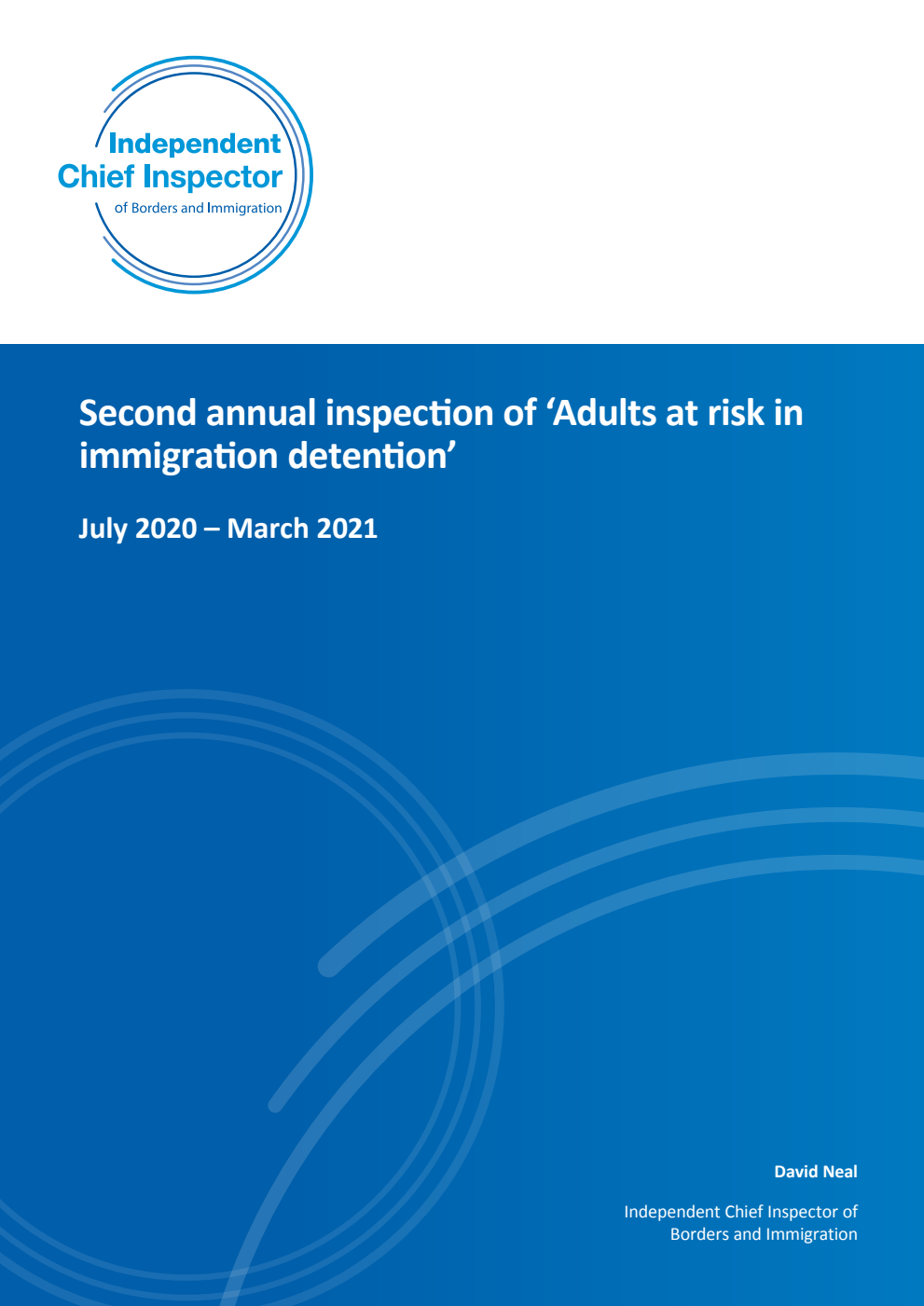 Independent
Chief Inspector
of Borders and Immigration

Second annual inspection of ‘Adults at risk in immigration detention’

July 2020 – March 2021

David Neal

Independent Chief Inspector of Borders and Immigration